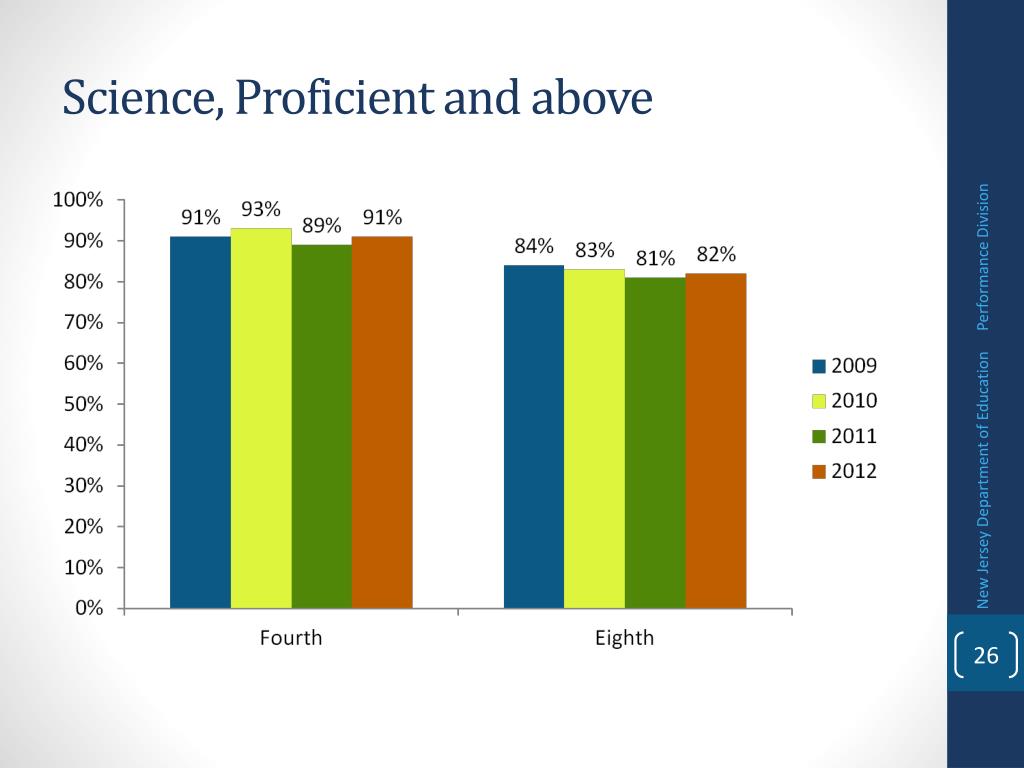 Science, Proficient and above

100%
90%
80%
70%
60%
50%
40%
30%
20%
10%
0%

91% 93% 89% 91%
84% 83% 81% 82%

Fourth
Eighth

2009
2010
2011
2012

New Jersey Department of Education Performance Division

26